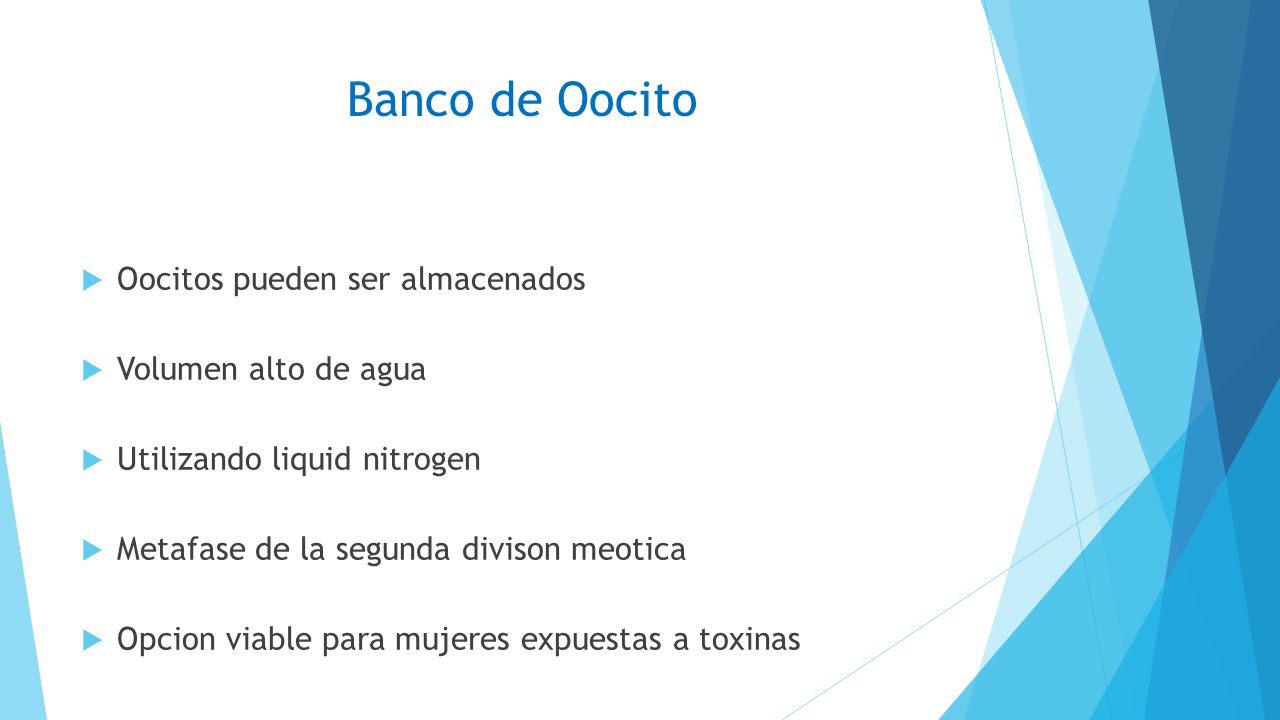 Banco de Oocito

Oocitos pueden ser almacenados

Volumen alto de agua

Utilizando liquid nitrogen

Metafase de la segunda divison meotica

Opcion viable para mujeres expuestas a toxinas